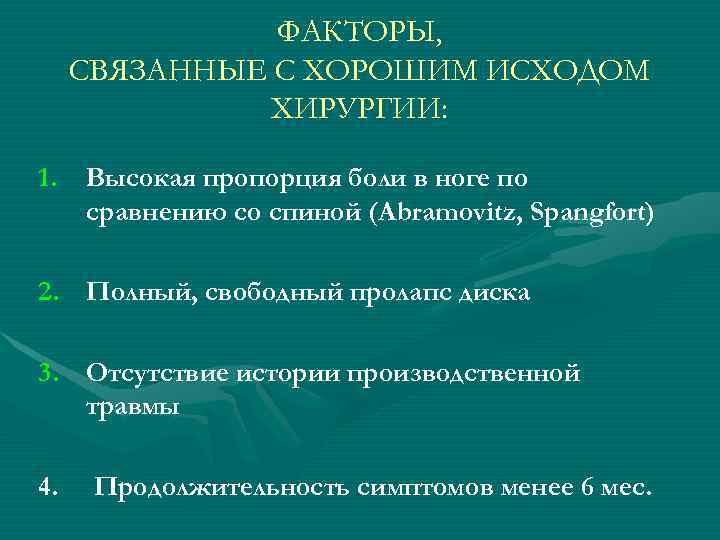 ФАКТОРЫ,
СВЯЗАННЫЕ С ХОРОШИМ ИСХОДОМ ХИРУРГИИ:

1. Высокая пропорция боли в ноге по сравнению со спиной (Abramovitz, Spangfort)

2. Полный, свободный пролапс диска

3. Отсутствие истории производственной травмы

4. Продолжительность симптомов менее 6 мес.